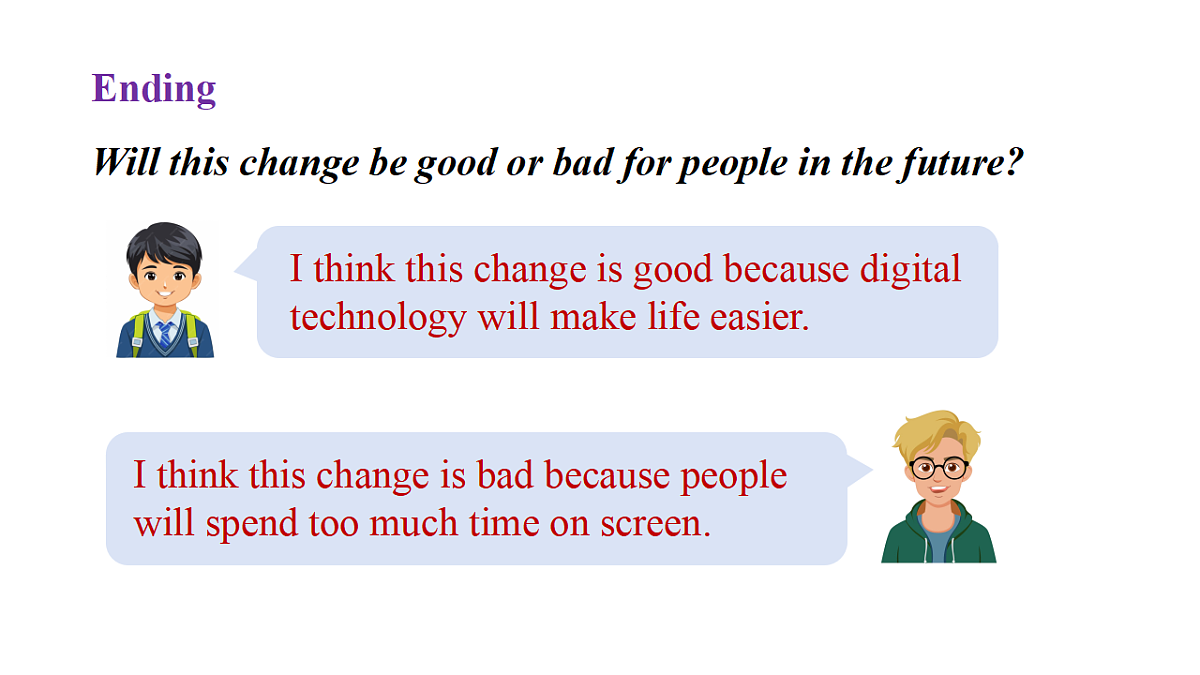 Ending

Will this change be good or bad for people in the future?

I think this change is good because digital technology will make life easier.

I think this change is bad because people will spend too much time on screen.